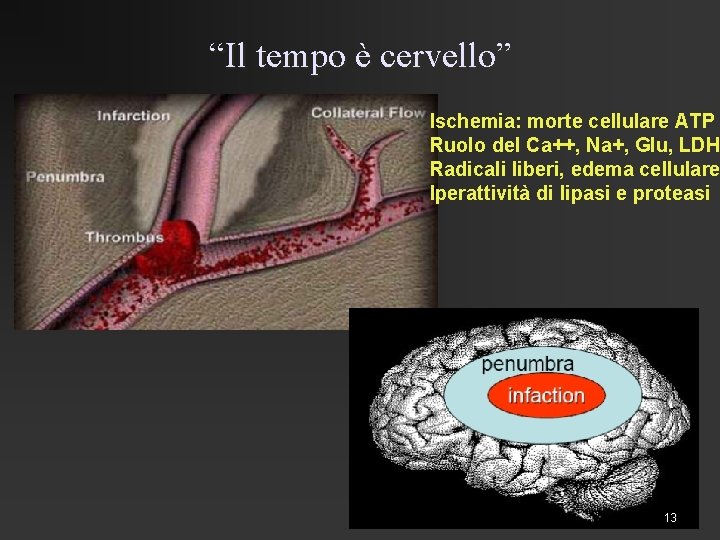 “Il tempo è cervello”

Infarction

Collateral Flow

Penumbra

Thrombus

Ischemia: morte cellulare ATP
Ruolo del Ca++, Na+, Glu, LDH
Radicali liberi, edema cellulare
Iperattività di lipasi e proteasi

penumbra

infaction

13